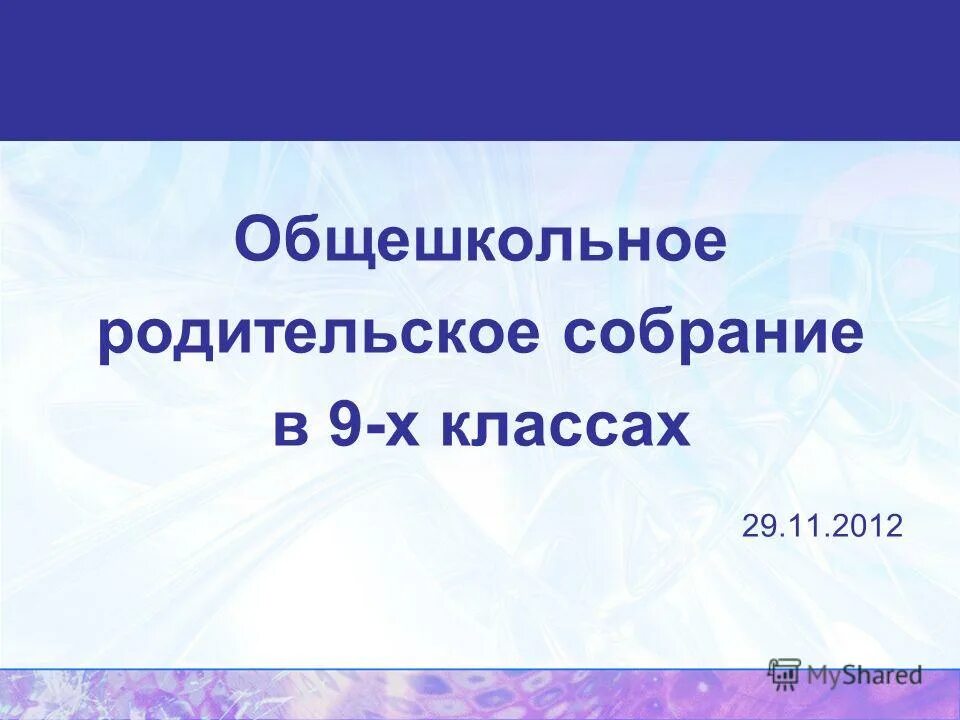 Общешкольное родительское собрание в 9-х классах

29.11.2012

MyShared